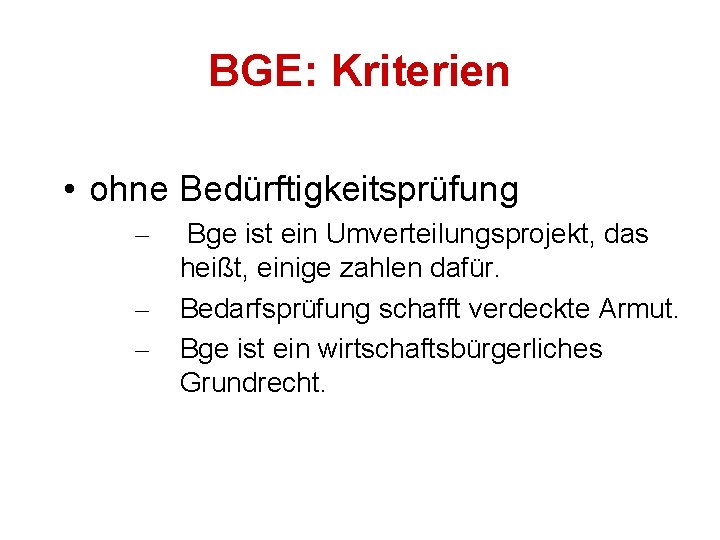 BGE: Kriterien

• ohne Bedürftigkeitsprüfung

– Bge ist ein Umverteilungsprojekt, das heißt, einige zahlen dafür.

– Bedarfsprüfung schafft verdeckte Armut.

– Bge ist ein wirtschaftsbürgerliches Grundrecht.